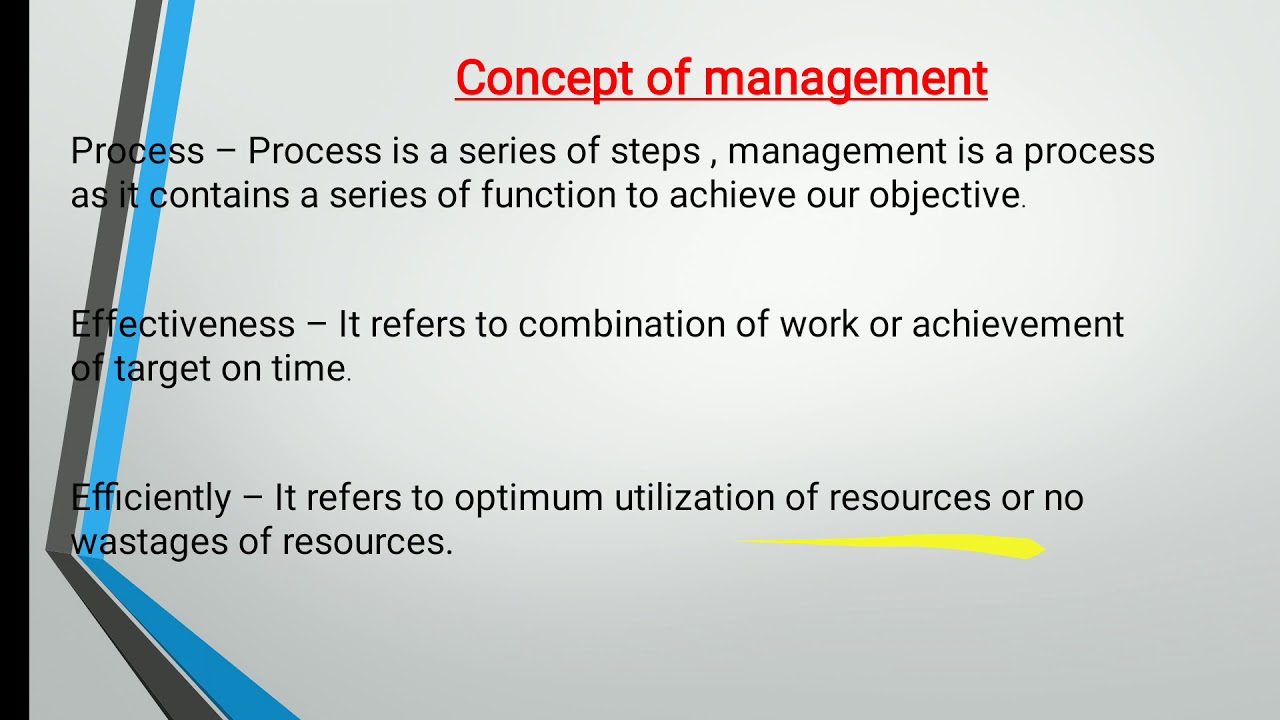 Concept of management

Process – Process is a series of steps , management is a process as it contains a series of function to achieve our objective.

Effectiveness – It refers to combination of work or achievement of target on time.

Efficiently – It refers to optimum utilization of resources or no wastages of resources.